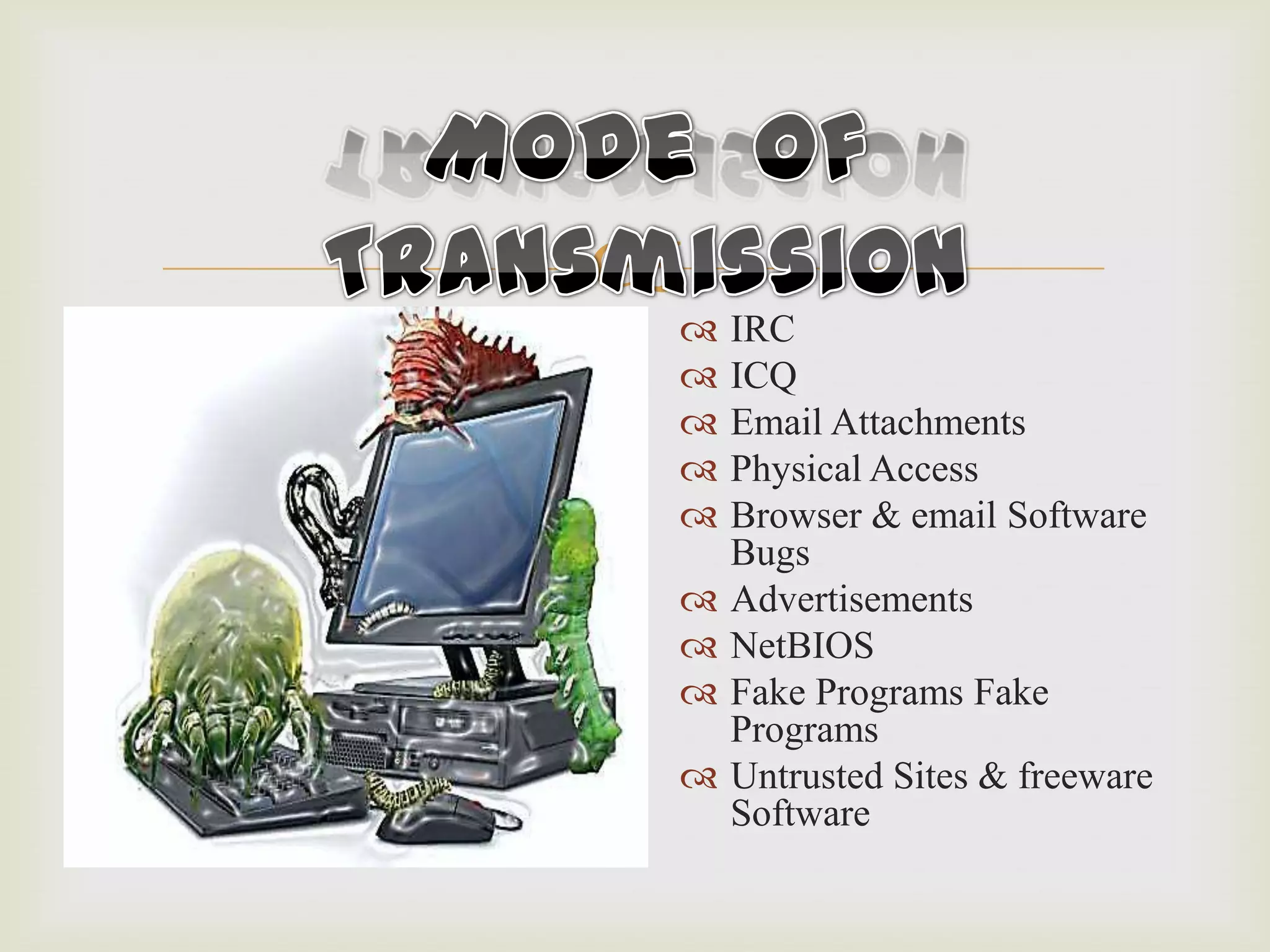 MODE OF TRANSMISSION

IRC
ICQ
Email Attachments
Physical Access
Browser & email Software Bugs
Advertisements
NetBIOS
Fake Programs Fake Programs
Untrusted Sites & freeware Software